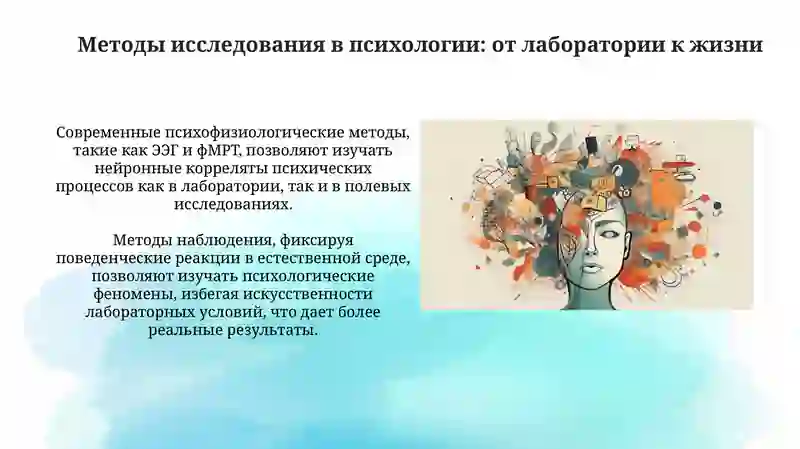 Методы исследования в психологии: от лаборатории к жизни

Современные психофизиологические методы, такие как ЭЭГ и фМРТ, позволяют изучать нейронные корреляты психических процессов как в лаборатории, так и в полевых исследованиях.

Методы наблюдения, фиксируя поведенческие реакции в естественной среде, позволяют изучать психологические феномены, избегая искусственности лабораторных условий, что дает более реальные результаты.